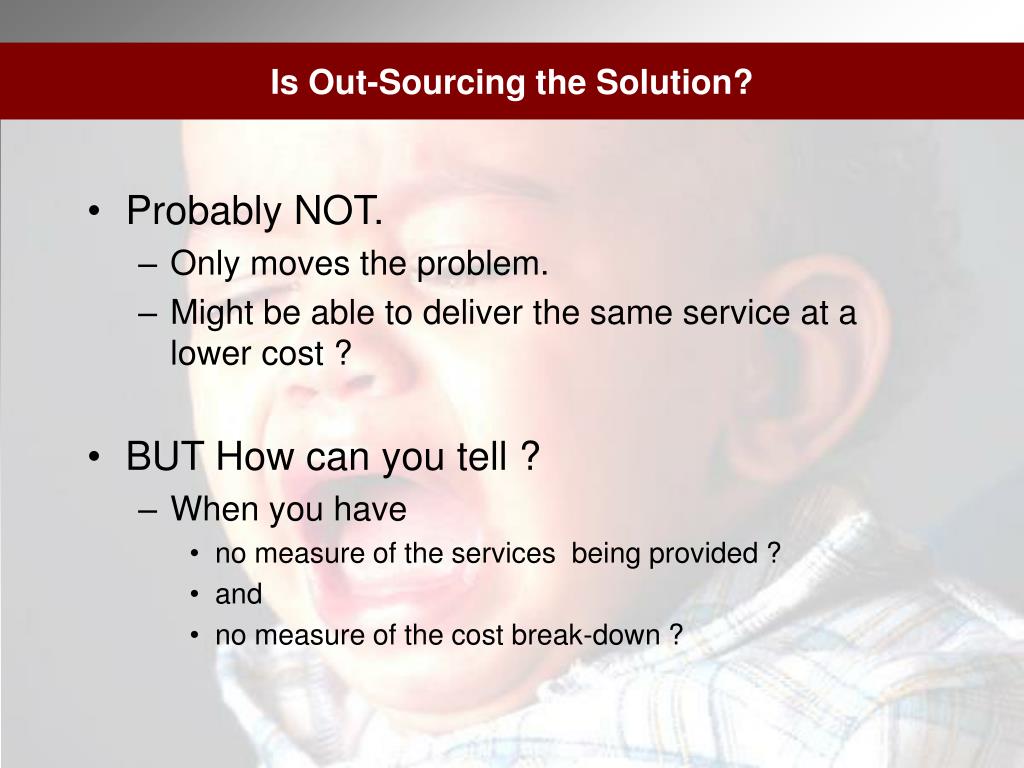 Is Out-Sourcing the Solution?

• Probably NOT.
– Only moves the problem.
– Might be able to deliver the same service at a lower cost ?

• BUT How can you tell ?
– When you have
• no measure of the services being provided ?
• and
• no measure of the cost break-down ?